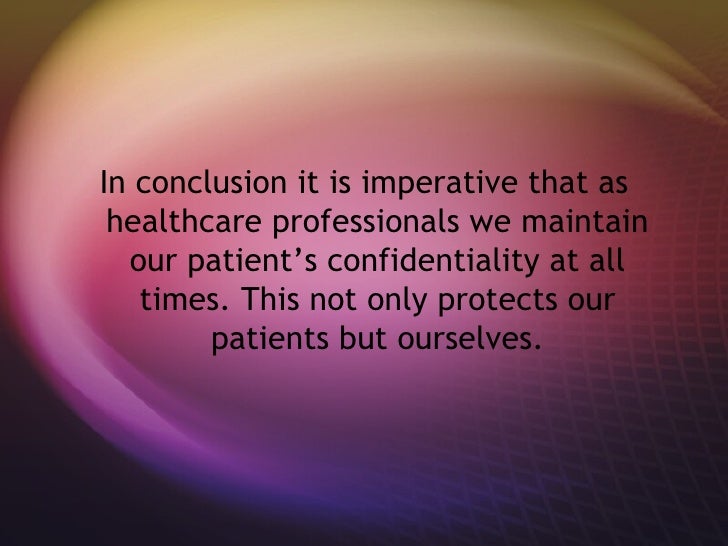 In conclusion it is imperative that as healthcare professionals we maintain our patient’s confidentiality at all times. This not only protects our patients but ourselves.